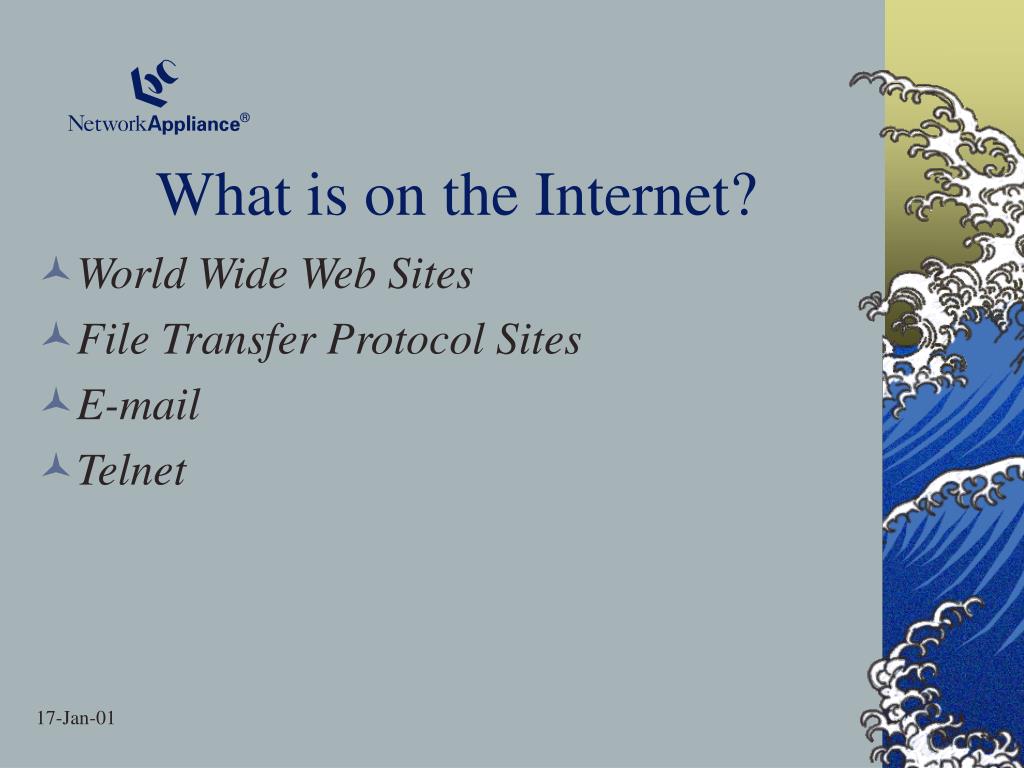 NetworkAppliance®

What is on the Internet?

World Wide Web Sites
File Transfer Protocol Sites
E-mail
Telnet

17-Jan-01